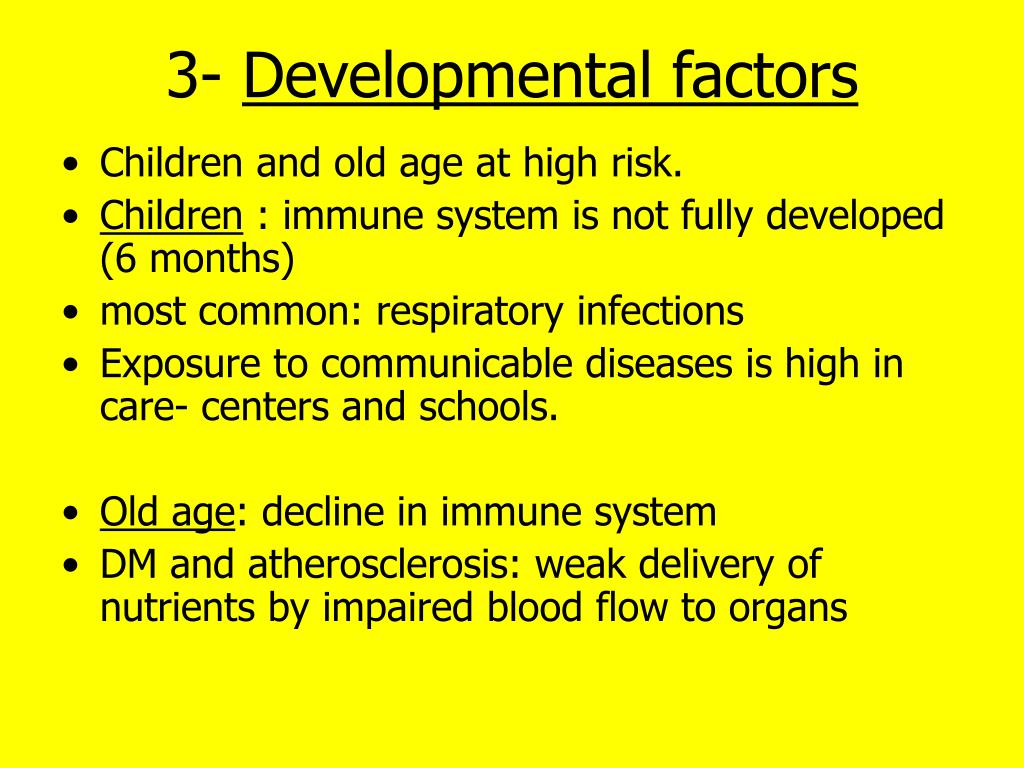 3- Developmental factors

• Children and old age at high risk.
• Children : immune system is not fully developed (6 months)
• most common: respiratory infections
• Exposure to communicable diseases is high in care- centers and schools.

• Old age: decline in immune system
• DM and atherosclerosis: weak delivery of nutrients by impaired blood flow to organs